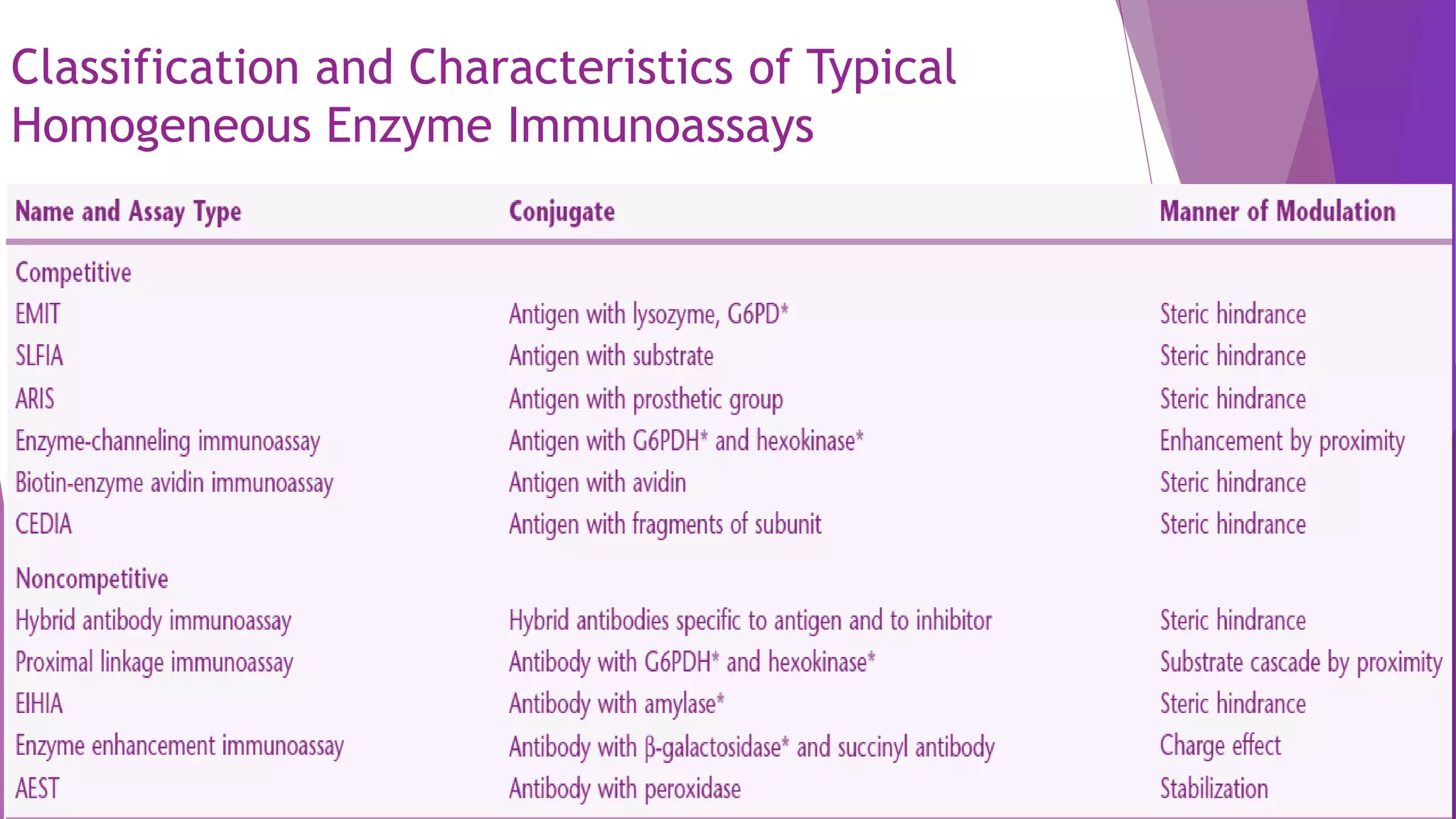 Classification and Characteristics of Typical Homogeneous Enzyme Immunoassays

| Name and Assay Type | Conjugate | Manner of Modulation |
|---|---|---|
| Competitive | | |
| EMIT | Antigen with lysozyme, G6PD* | Steric hindrance |
| SLFIA | Antigen with substrate | Steric hindrance |
| ARIS | Antigen with prosthetic group | Steric hindrance |
| Enzyme-channeling immunoassay | Antigen with G6PDH* and hexokinase* | Enhancement by proximity |
| Biotin-enzyme avidin immunoassay | Antigen with avidin | Steric hindrance |
| CEDIA | Antigen with fragments of subunit | Steric hindrance |
| Noncompetitive | | |
| Hybrid antibody immunoassay | Hybrid antibodies specific to antigen and to inhibitor | Steric hindrance |
| Proximal linkage immunoassay | Antibody with G6PDH* and hexokinase* | Substrate cascade by proximity |
| EIHIA | Antibody with amylase* | Steric hindrance |
| Enzyme enhancement immunoassay | Antibody with β-galactosidase* and succinyl antibody | Charge effect |
| AEST | Antibody with peroxidase | Stabilization |